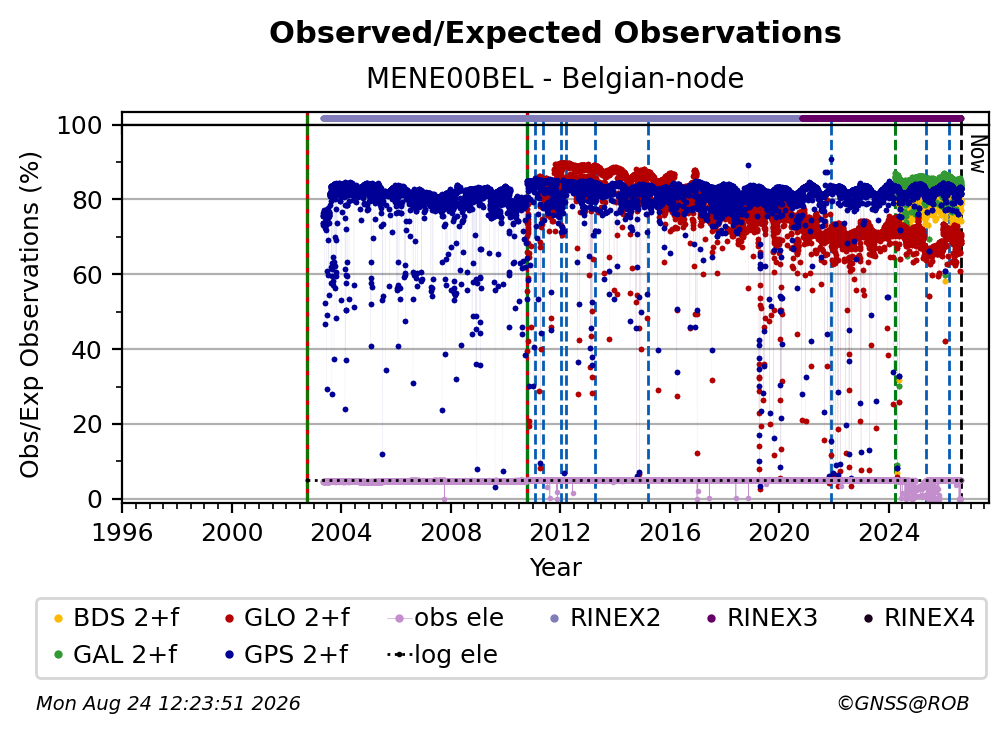 Observed/Expected Observations

MENE00BEL - Belgian-node

Obs/Exp Observations (%)

100
80
60
40
20
0

Now

1996 2000 2004 2008 2012 2016 2020 2024

Year

BDS 2+f
GLO 2+f
obs ele
RINEX2
RINEX3
RINEX4
GAL 2+f
GPS 2+f
log ele

Mon Aug 24 12:23:51 2026

©GNSS@ROB